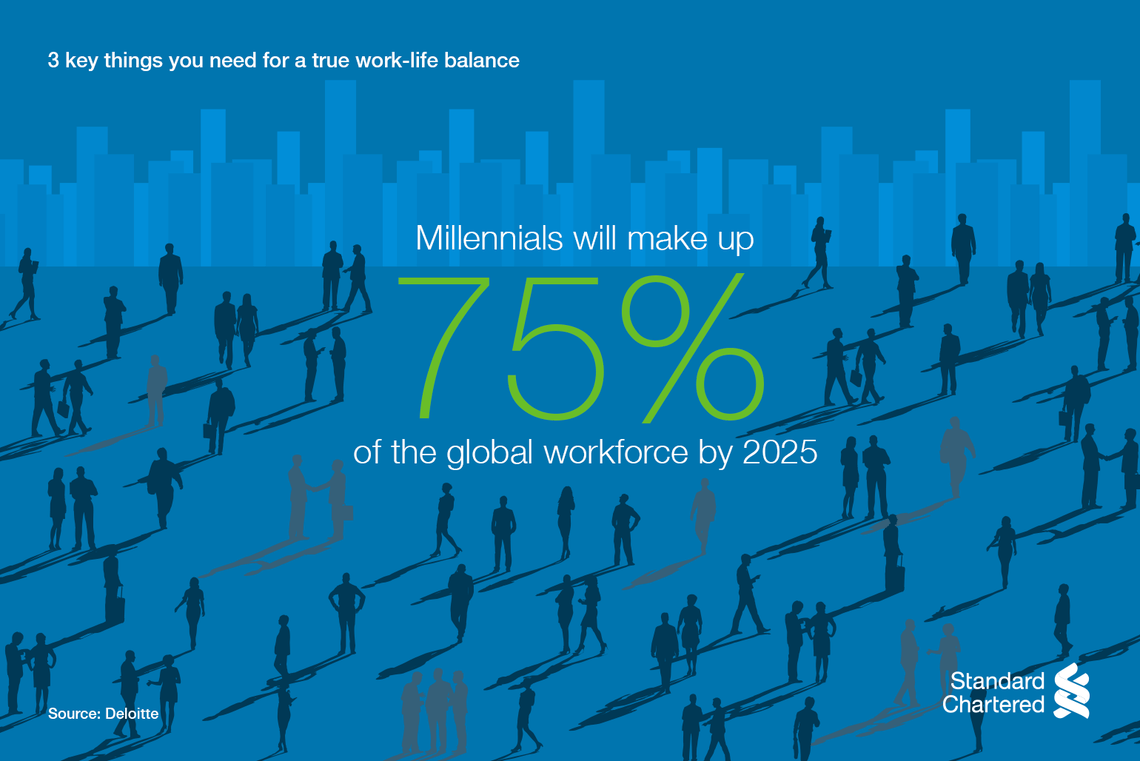 3 key things you need for a true work-life balance

Millennials will make up

75%

of the global workforce by 2025

Source: Deloitte

Standard Chartered